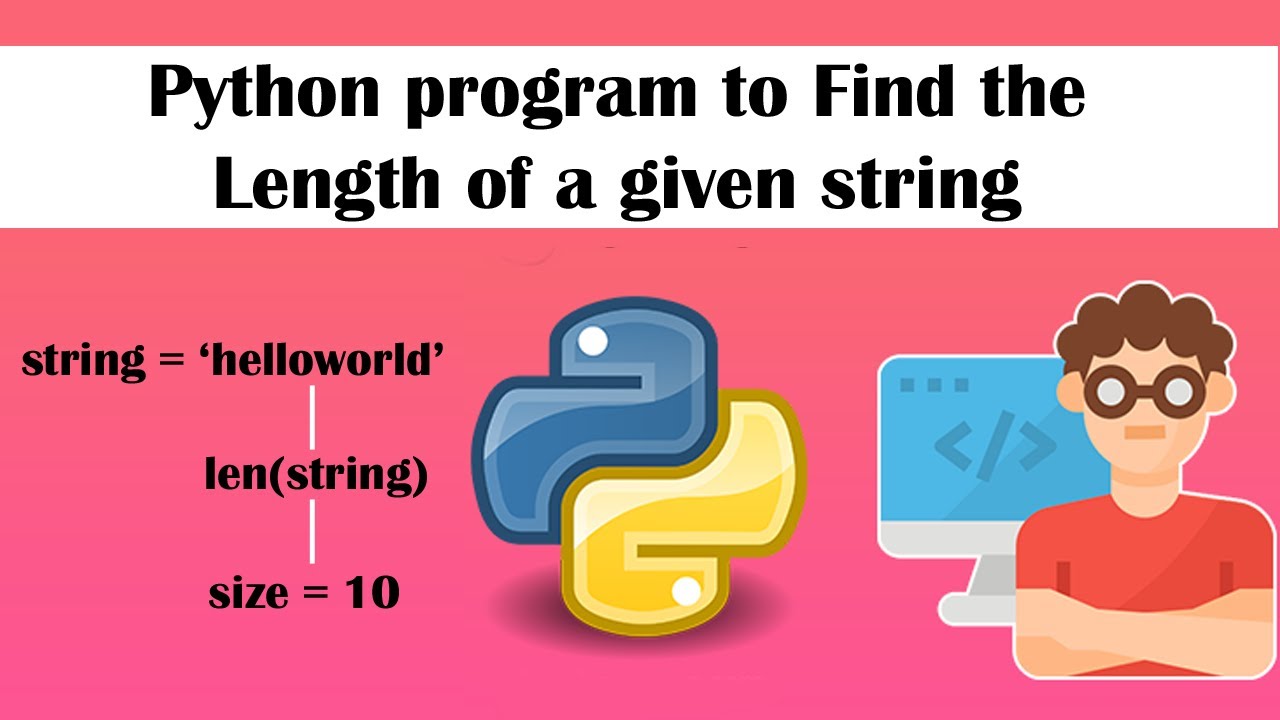 Python program to Find the Length of a given string

string = ‘helloworld’

len(string)

size = 10

</>